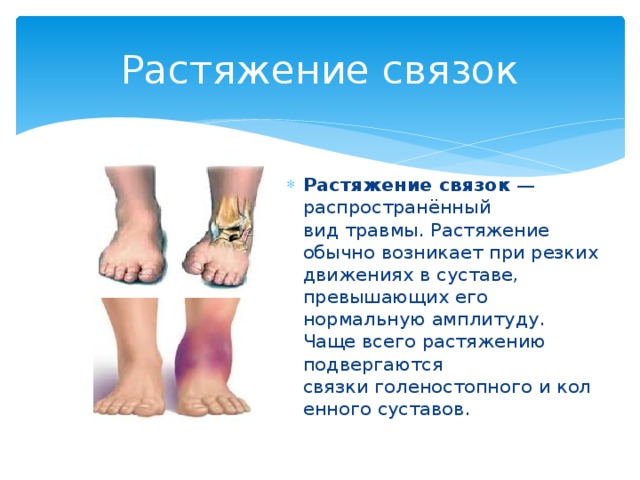 Растяжение связок

Растяжение связок — распространённый вид травмы. Растяжение обычно возникает при резких движениях в суставе, превышающих его нормальную амплитуду. Чаще всего растяжению подвергаются связки голеностопного и кол енного суставов.